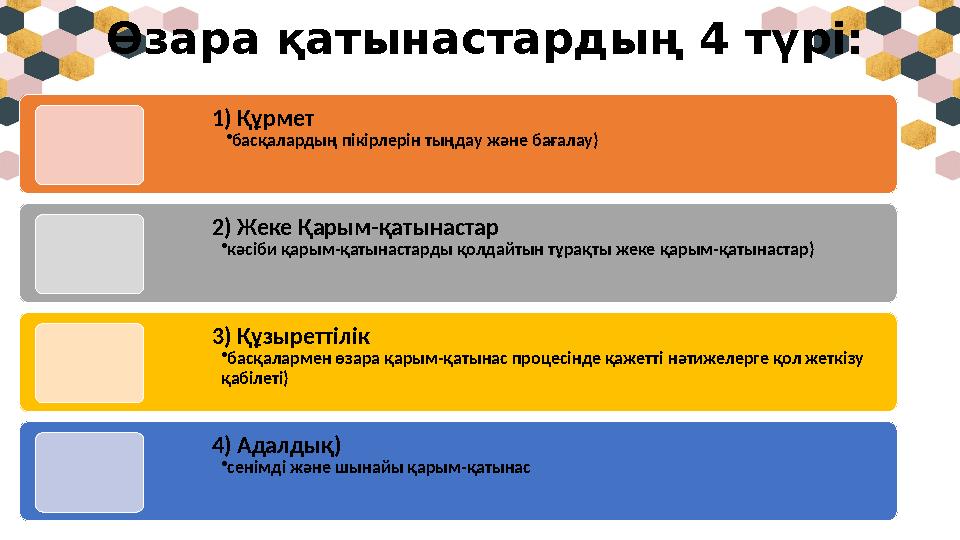 Өзара қатынастардың 4 түрі:

1) Құрмет

•басқалардың пікірлерін тыңдау және бағалау)

2) Жеке Қарым-қатынастар

•кәсіби қарым-қатынастарды қолдайтын тұрақты жеке қарым-қатынастар)

3) Құзыреттілік

•басқалармен өзара қарым-қатынас процесінде қажетті нәтижелерге қол жеткізу қабілеті)

4) Адалдық)

•сенімді және шынайы қарым-қатынас